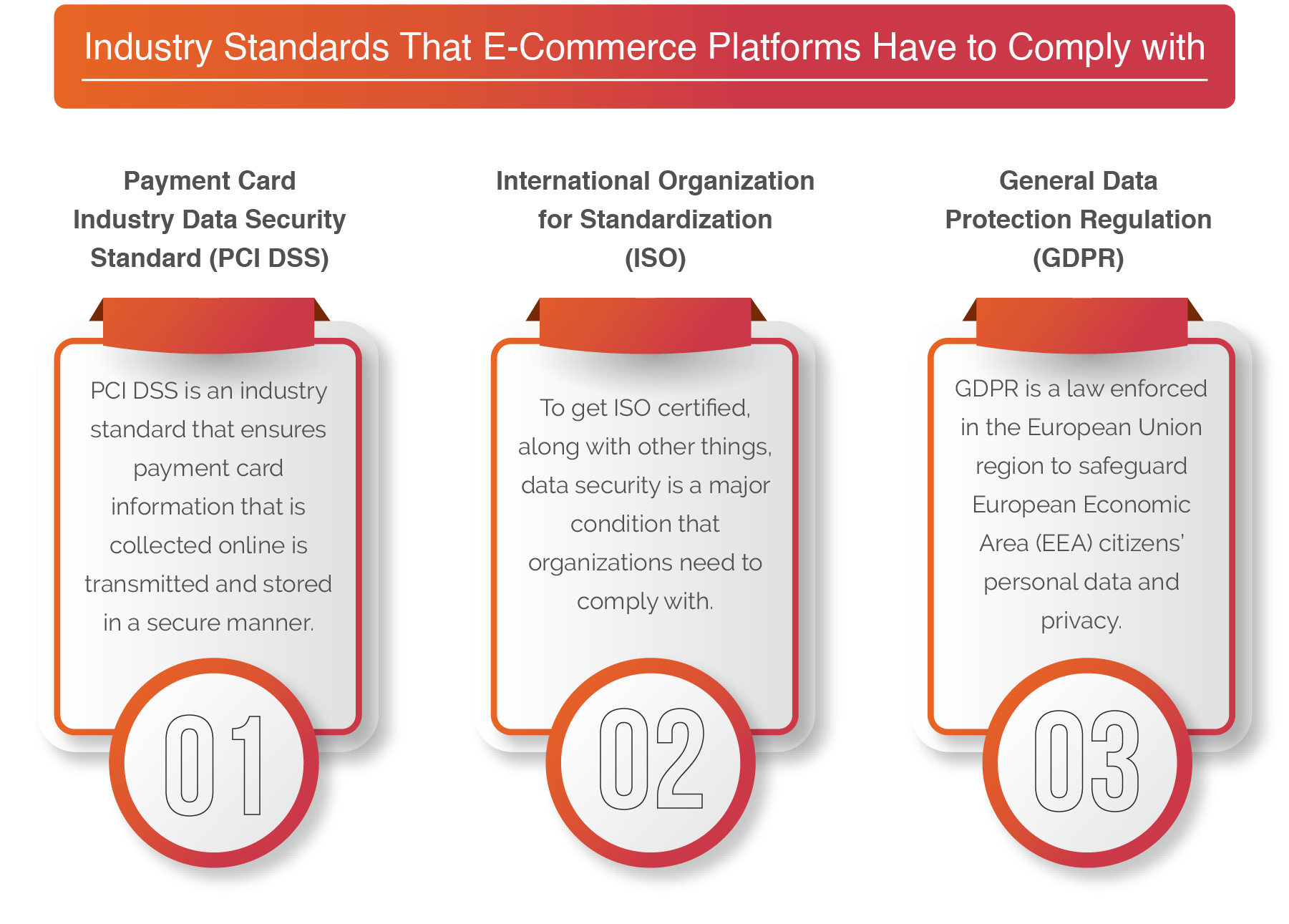 Industry Standards That E-Commerce Platforms Have to Comply with

Payment Card Industry Data Security Standard (PCI DSS)

PCI DSS is an industry standard that ensures payment card information that is collected online is transmitted and stored in a secure manner.

01

International Organization for Standardization (ISO)

To get ISO certified, along with other things, data security is a major condition that organizations need to comply with.

02

General Data Protection Regulation (GDPR)

GDPR is a law enforced in the European Union region to safeguard European Economic Area (EEA) citizens' personal data and privacy.

03